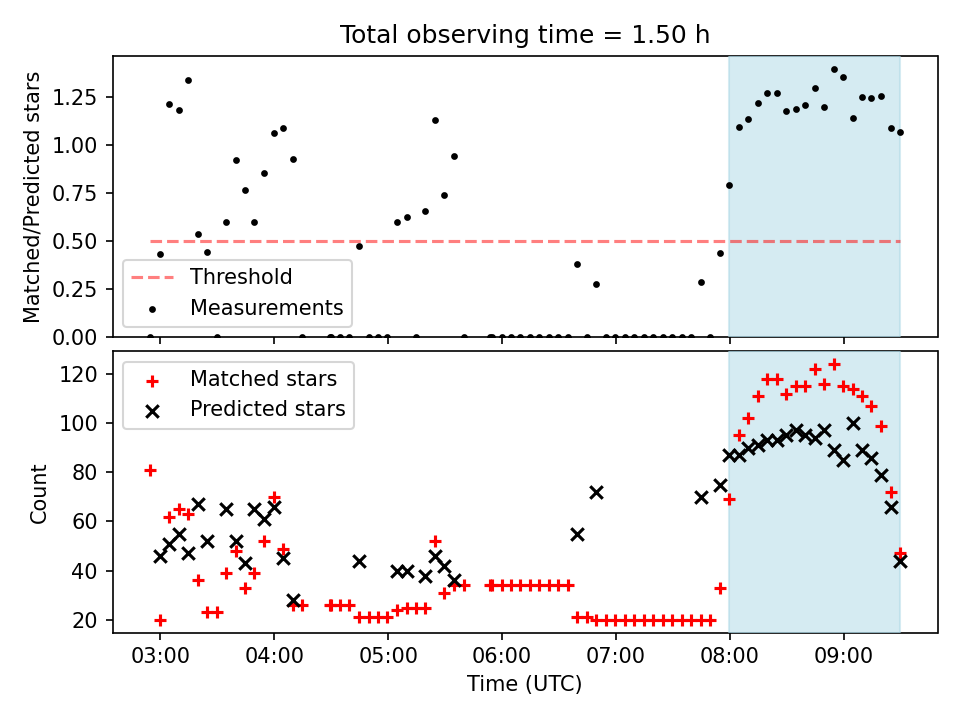 Total observing time = 1.50 h

Matched/Predicted stars

1.25
1.00
0.75
0.50
0.25
0.00

Threshold
Measurements

Count

120
100
80
60
40
20

Matched stars
Predicted stars

03:00
04:00
05:00
06:00
07:00
08:00
09:00

Time (UTC)